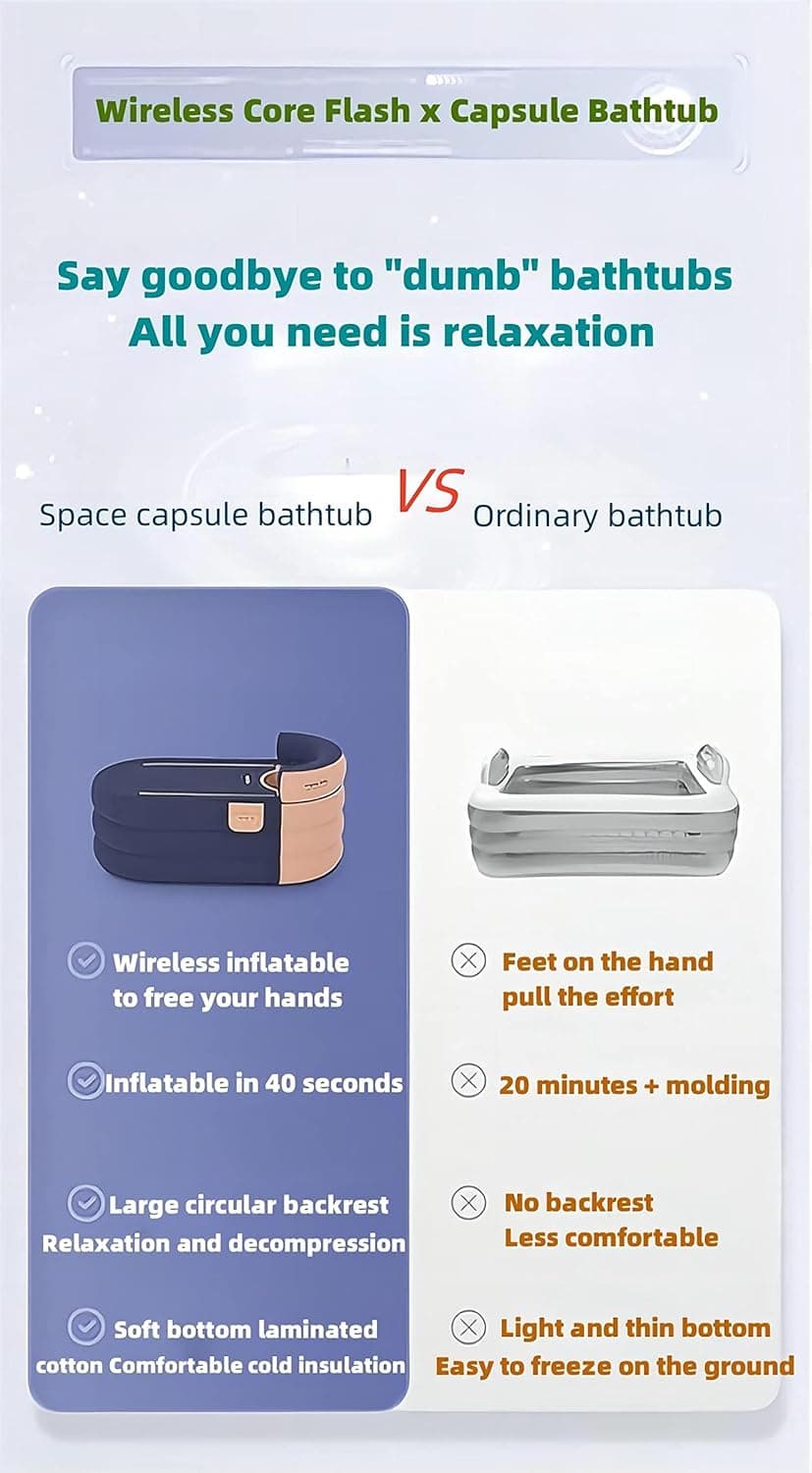 Wireless Core Flash x Capsule Bathtub

Say goodbye to "dumb" bathtubs
All you need is relaxation

Space capsule bathtub VS Ordinary bathtub

Wireless inflatable to free your hands

Inflatable in 40 seconds

Large circular backrest Relaxation and decompression

Soft bottom laminated cotton Comfortable cold insulation

Feet on the hand pull the effort

20 minutes + molding

No backrest Less comfortable

Light and thin bottom Easy to freeze on the ground